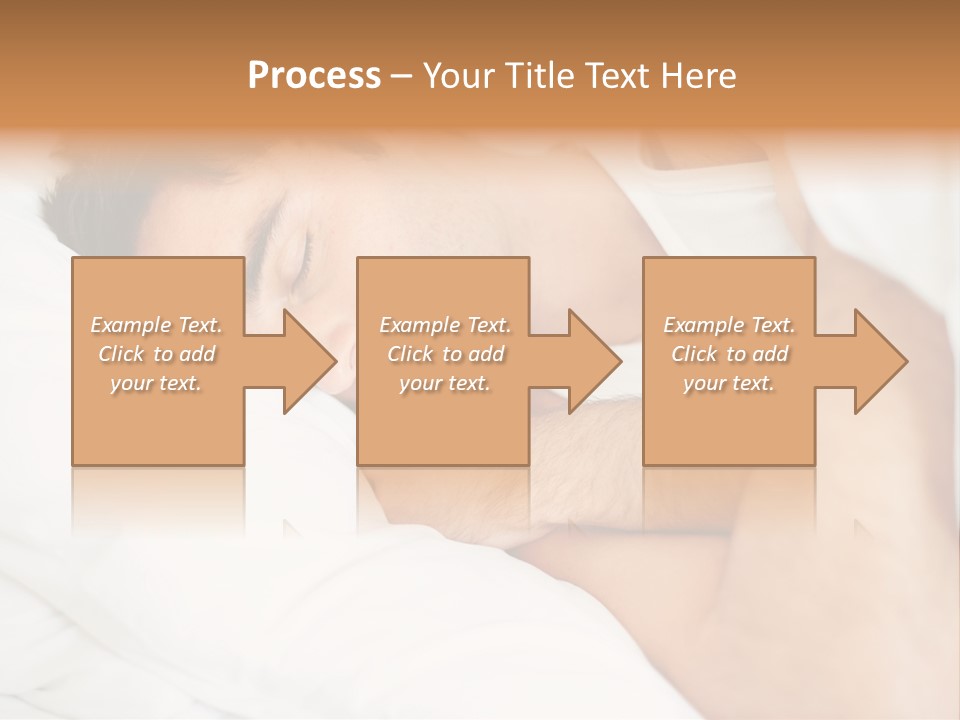 Process – Your Title Text Here

Example Text. Click to add your text.

Example Text. Click to add your text.

Example Text. Click to add your text.